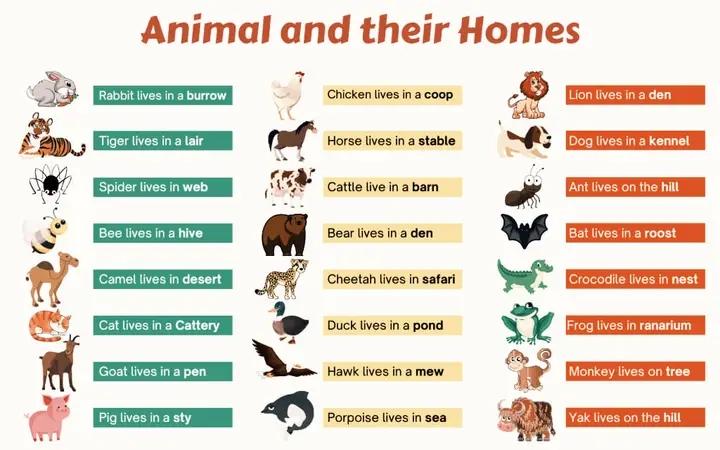 Animal and their Homes

Rabbit lives in a burrow

Tiger lives in a lair

Spider lives in web

Bee lives in a hive

Camel lives in desert

Cat lives in a Cattery

Goat lives in a pen

Pig lives in a sty

Chicken lives in a coop

Horse lives in a stable

Cattle live in a barn

Bear lives in a den

Cheetah lives in safari

Duck lives in a pond

Hawk lives in a mew

Porpoise lives in sea

Lion lives in a den

Dog lives in a kennel

Ant lives on the hill

Bat lives in a roost

Crocodile lives in nest

Frog lives in ranarium

Monkey lives on tree

Yak lives on the hill